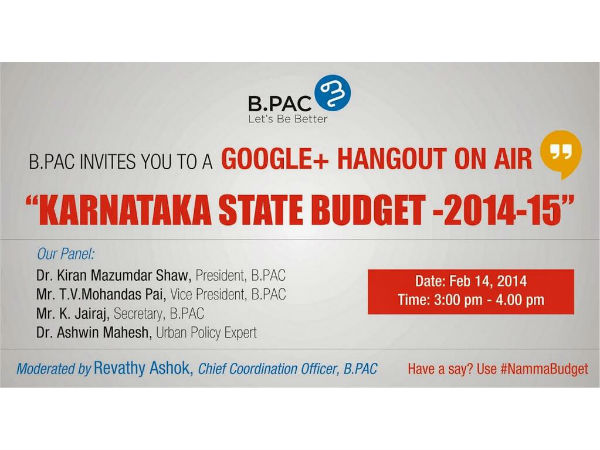 B.PAC
Let's Be Better

B.PAC INVITES YOU TO A GOOGLE+ HANGOUT ON AIR

"KARNATAKA STATE BUDGET -2014-15"

Our Panel:
Dr. Kiran Mazumdar Shaw, President, B.PAC
Mr. T.V.Mohandas Pai, Vice President, B.PAC
Mr. K. Jairaj, Secretary, B.PAC
Dr. Ashwin Mahesh, Urban Policy Expert

Date: Feb 14, 2014
Time: 3:00 pm - 4.00 pm

Moderated by Revathy Ashok, Chief Coordination Officer, B.PAC

Have a say? Use #NammaBudget